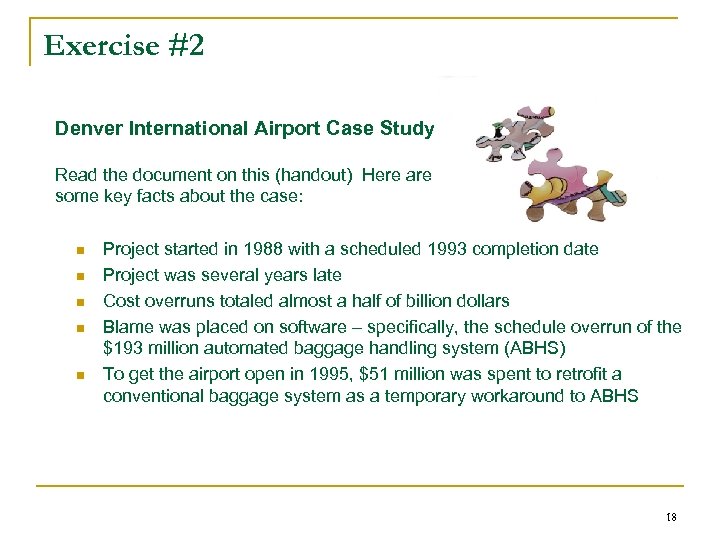 Exercise #2

Denver International Airport Case Study

Read the document on this (handout) Here are some key facts about the case:

- Project started in 1988 with a scheduled 1993 completion date
- Project was several years late
- Cost overruns totaled almost a half of billion dollars
- Blame was placed on software – specifically, the schedule overrun of the \$193 million automated baggage handling system (ABHS)
- To get the airport open in 1995, \$51 million was spent to retrofit a conventional baggage system as a temporary workaround to ABHS

18